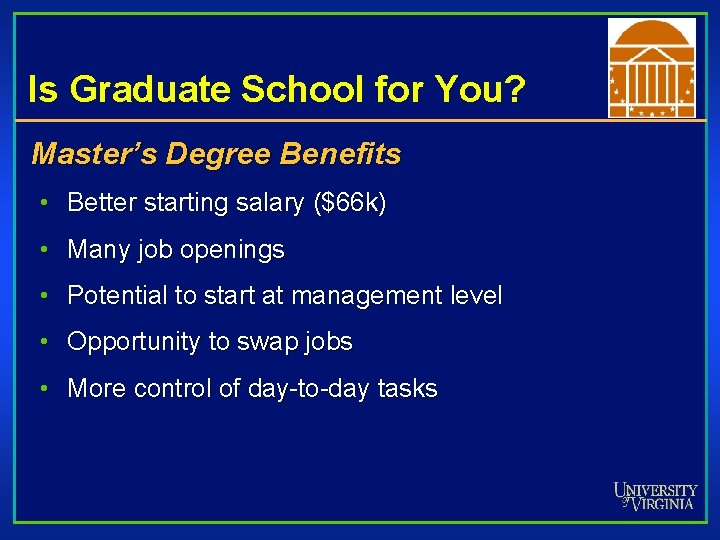 Is Graduate School for You?

Master's Degree Benefits

• Better starting salary (\$66k)
• Many job openings
• Potential to start at management level
• Opportunity to swap jobs
• More control of day-to-day tasks

UNIVERSITY of VIRGINIA